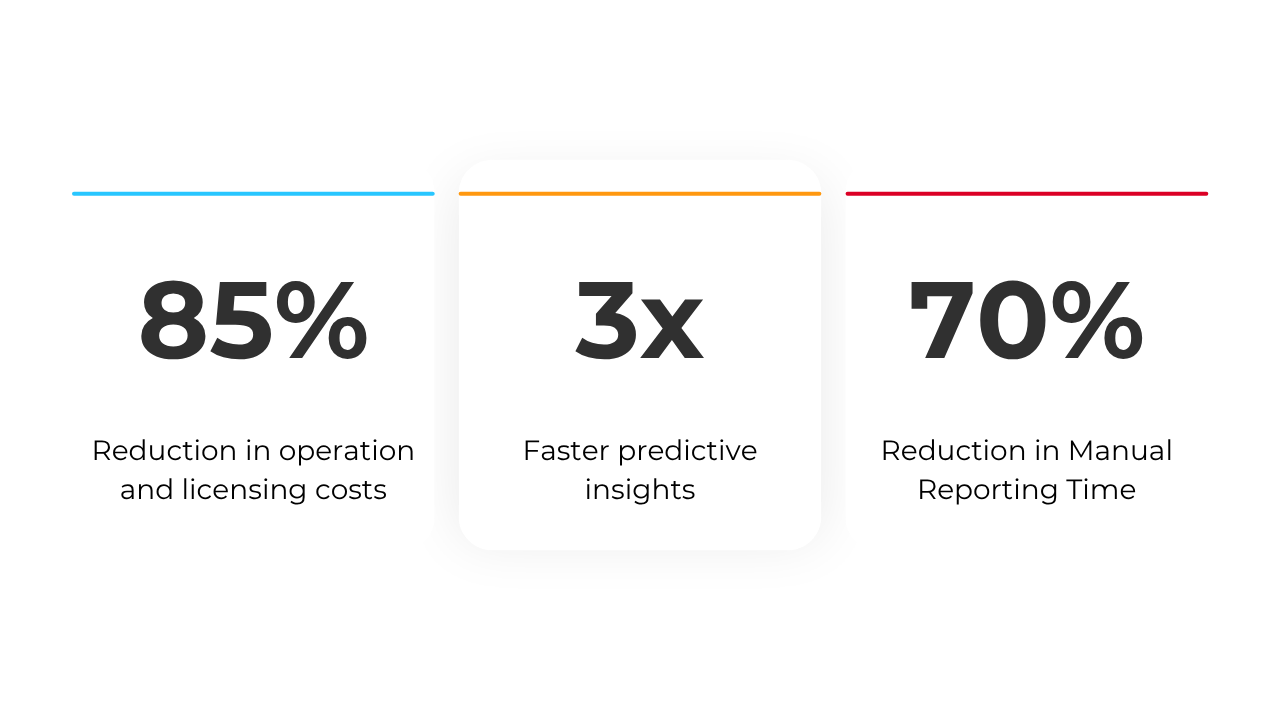 85%

Reduction in operation and licensing costs

3x

Faster predictive insights

70%

Reduction in Manual Reporting Time